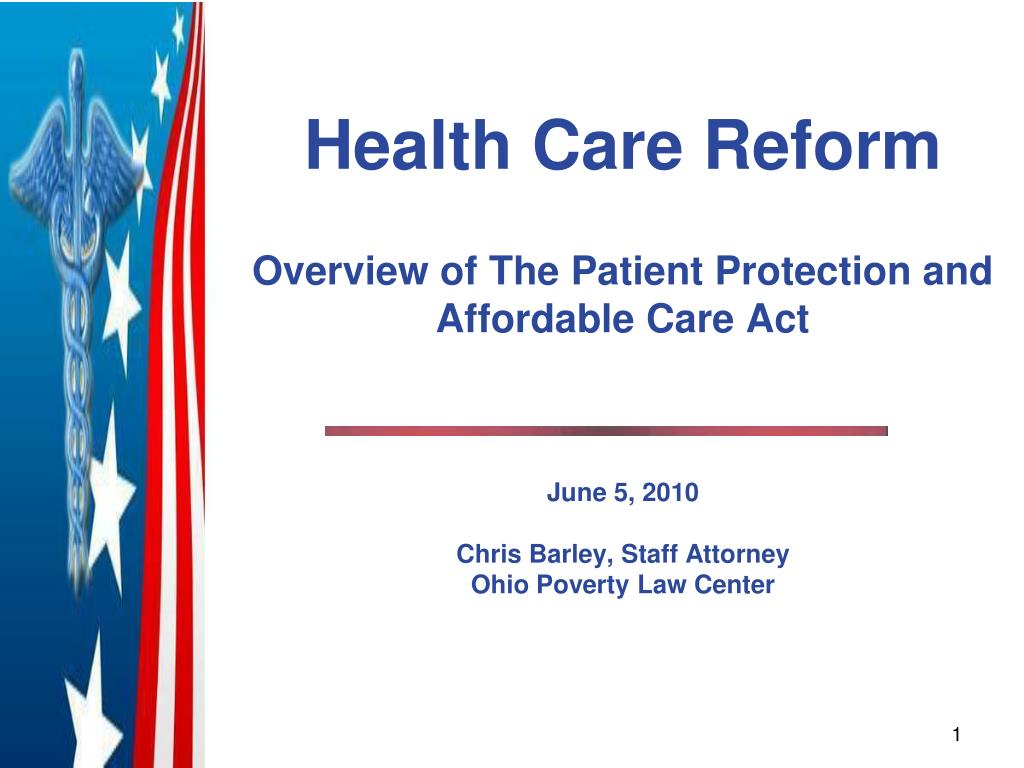 Health Care Reform

Overview of The Patient Protection and Affordable Care Act

June 5, 2010

Chris Barley, Staff Attorney
Ohio Poverty Law Center

1